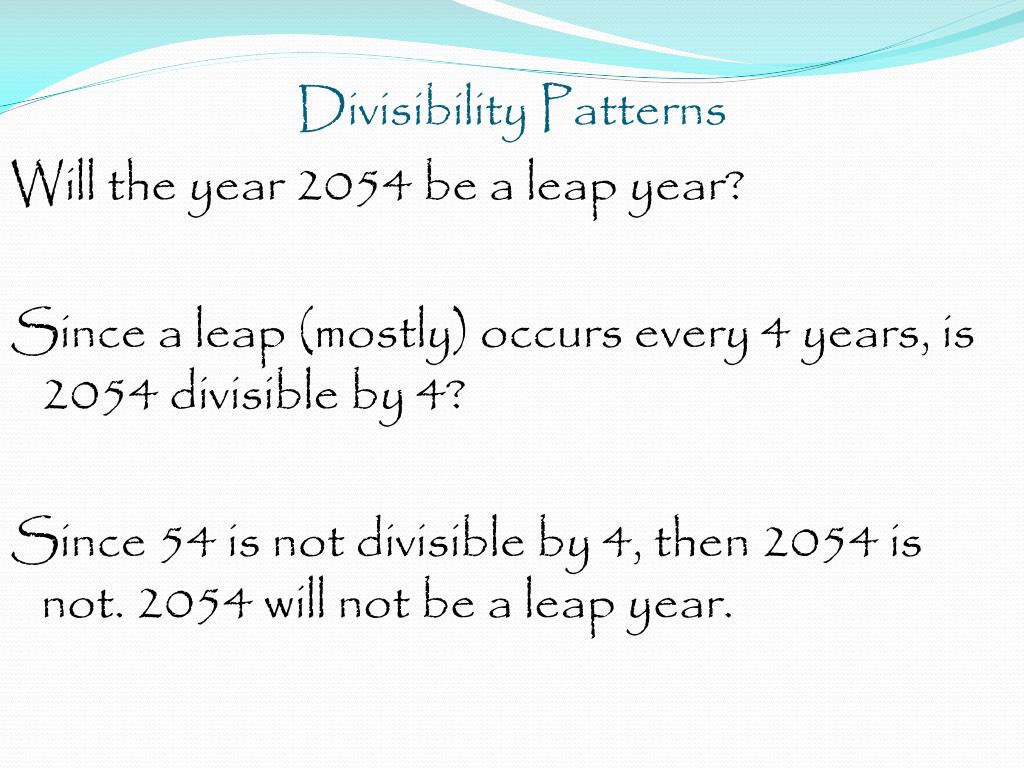 Divisibility Patterns

Will the year 2054 be a leap year?

Since a leap (mostly) occurs every 4 years, is 2054 divisible by 4?

Since 54 is not divisible by 4, then 2054 is not. 2054 will not be a leap year.